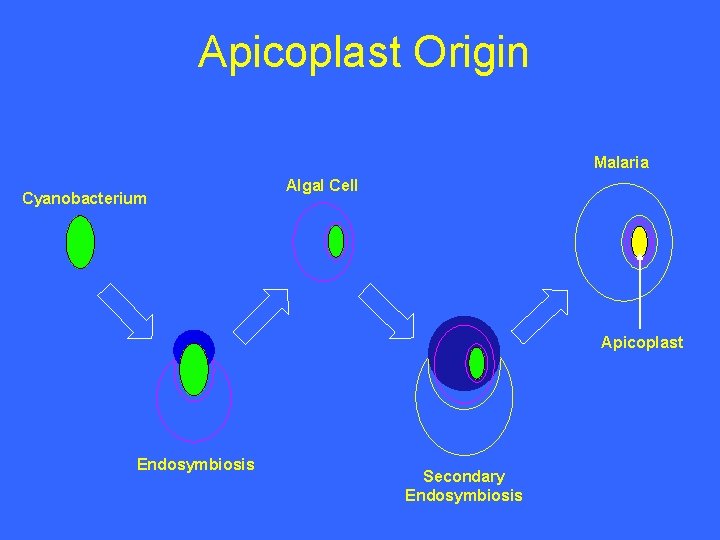 Apicoplast Origin

Cyanobacterium

Endosymbiosis

Algal Cell

Secondary Endosymbiosis

Malaria

Apicoplast